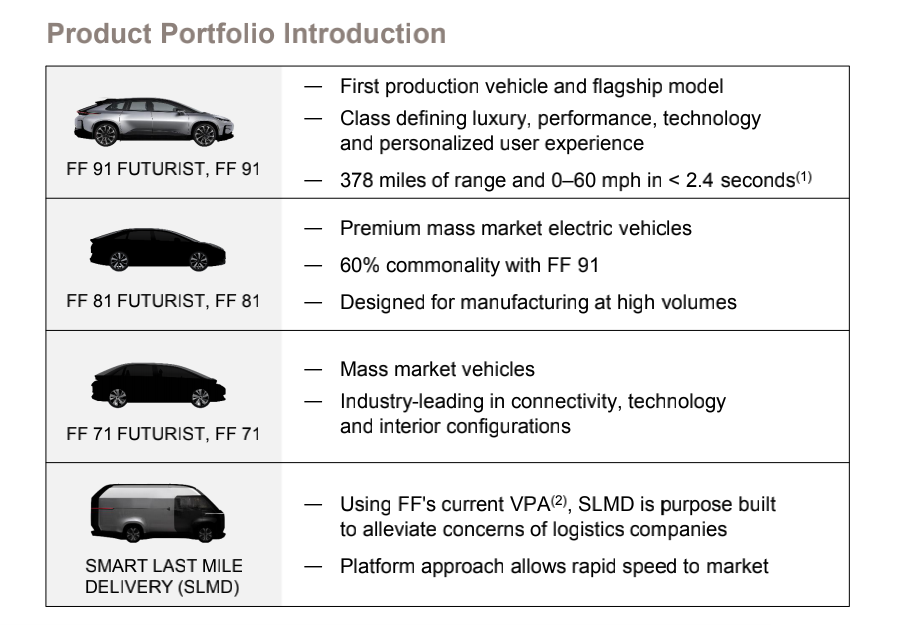 Product Portfolio Introduction

| | |
|---|---|
| FF 91 FUTURIST, FF 91 | — First production vehicle and flagship model<br>— Class defining luxury, performance, technology and personalized user experience<br>— 378 miles of range and 0–60 mph in < 2.4 seconds$^{(1)}$ |
| FF 81 FUTURIST, FF 81 | — Premium mass market electric vehicles<br>— 60% commonality with FF 91<br>— Designed for manufacturing at high volumes |
| FF 71 FUTURIST, FF 71 | — Mass market vehicles<br>— Industry-leading in connectivity, technology and interior configurations |
| SMART LAST MILE DELIVERY (SLMD) | — Using FF's current VPA$^{(2)}$, SLMD is purpose built to alleviate concerns of logistics companies<br>— Platform approach allows rapid speed to market |